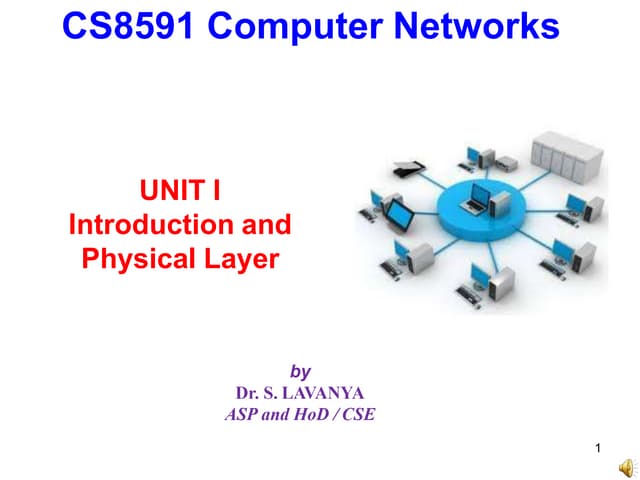 CS8591 Computer Networks

UNIT I
Introduction and
Physical Layer

by
Dr. S. LAVANYA
ASP and HoD / CSE

1